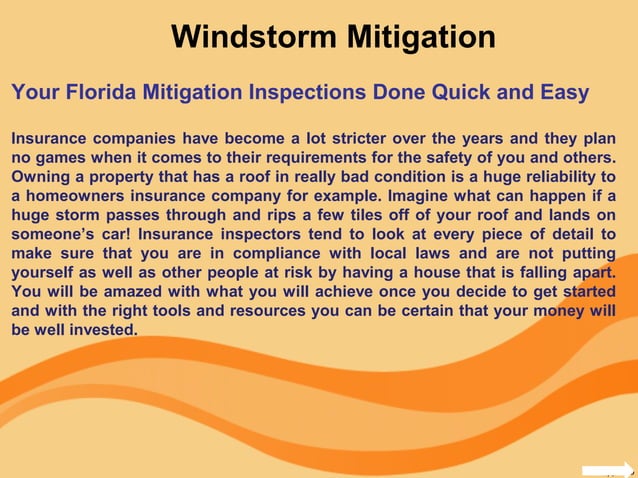 Windstorm Mitigation

Your Florida Mitigation Inspections Done Quick and Easy

Insurance companies have become a lot stricter over the years and they plan no games when it comes to their requirements for the safety of you and others. Owning a property that has a roof in really bad condition is a huge reliability to a homeowners insurance company for example. Imagine what can happen if a huge storm passes through and rips a few tiles off of your roof and lands on someone's car! Insurance inspectors tend to look at every piece of detail to make sure that you are in compliance with local laws and are not putting yourself as well as other people at risk by having a house that is falling apart. You will be amazed with what you will achieve once you decide to get started and with the right tools and resources you can be certain that your money will be well invested.